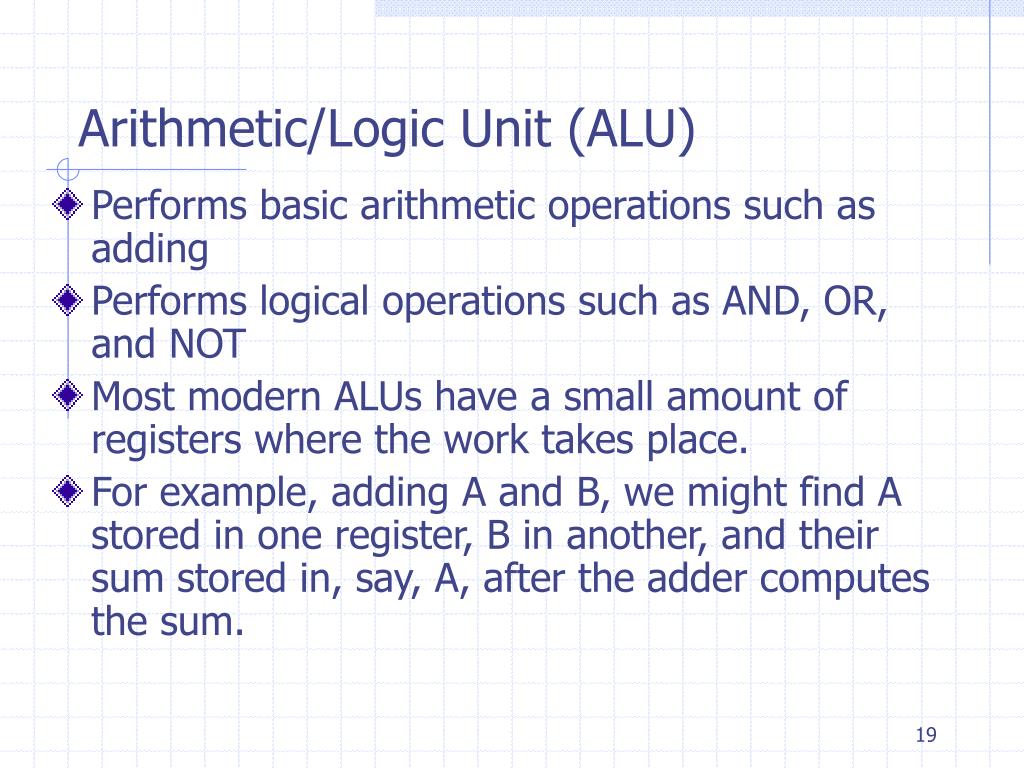 Arithmetic/Logic Unit (ALU)

Performs basic arithmetic operations such as adding

Performs logical operations such as AND, OR, and NOT

Most modern ALUs have a small amount of registers where the work takes place.

For example, adding A and B, we might find A stored in one register, B in another, and their sum stored in, say, A, after the adder computes the sum.

19